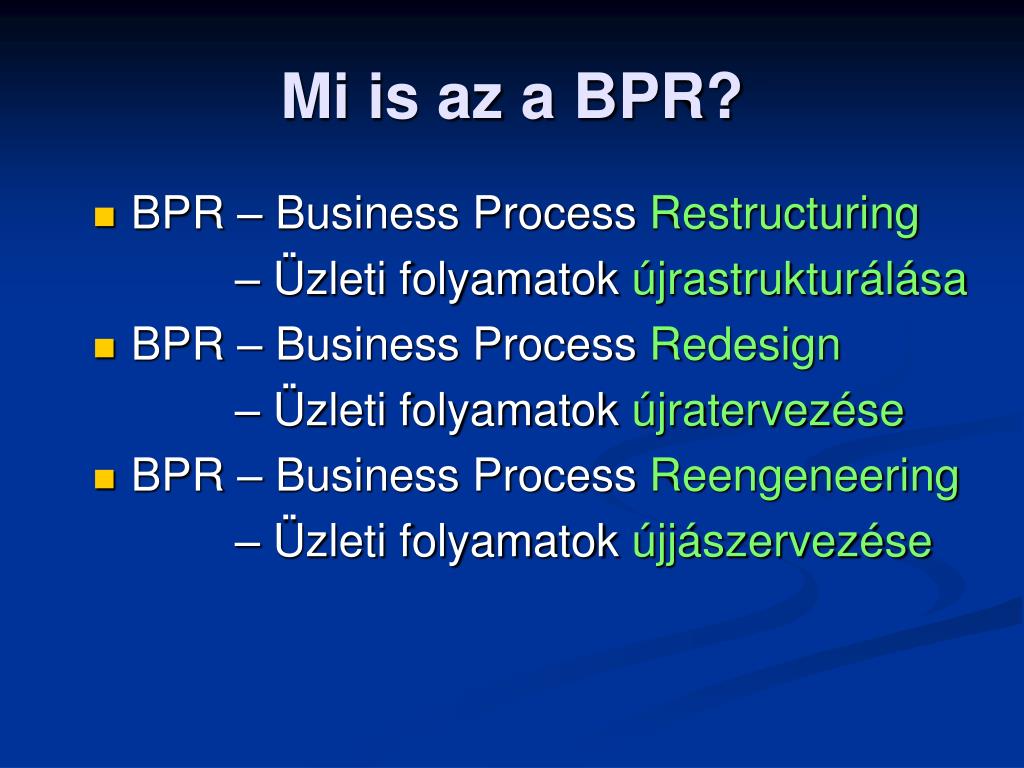 Mi is az a BPR?

BPR – Business Process Restructuring
– Üzleti folyamatok újrastrukturálása

BPR – Business Process Redesign
– Üzleti folyamatok újratervezése

BPR – Business Process Reengeneering
– Üzleti folyamatok újjászervezése